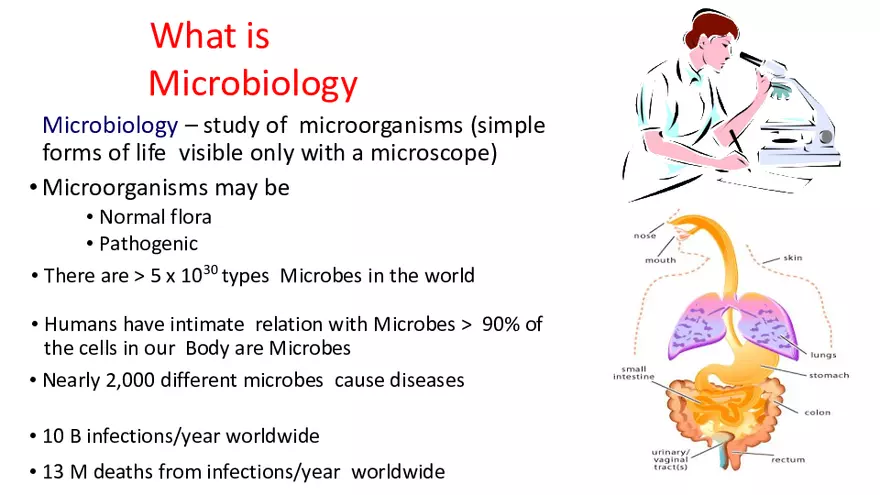 What is Microbiology

Microbiology – study of microorganisms (simple forms of life visible only with a microscope)

• Microorganisms may be
  • Normal flora
  • Pathogenic

• There are > 5 x $10^{30}$ types Microbes in the world

• Humans have intimate relation with Microbes > 90% of the cells in our Body are Microbes

• Nearly 2,000 different microbes cause diseases

• 10 B infections/year worldwide

• 13 M deaths from infections/year worldwide

nose
mouth
skin
lungs
small intestine
stomach
colon
urinary/ vaginal tract(s)
rectum